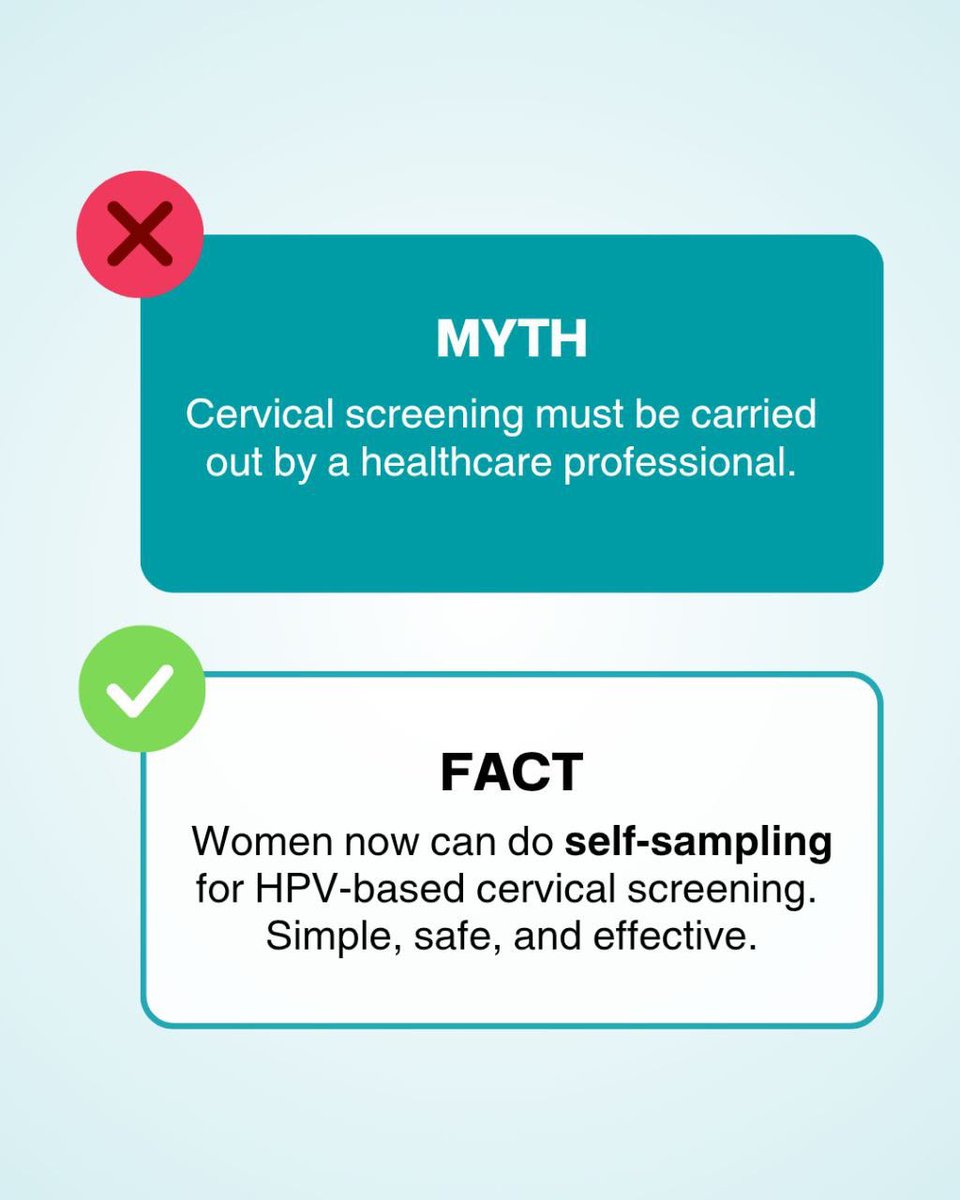 MYTH

Cervical screening must be carried out by a healthcare professional.

FACT

Women now can do self-sampling for HPV-based cervical screening. Simple, safe, and effective.